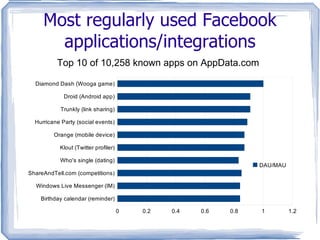 Most regularly used Facebook applications/integrations

Top 10 of 10,258 known apps on AppData.com

Diamond Dash (Wooga game)
Droid (Android app)
Trunkly (link sharing)
Hurricane Party (social events)
Orange (mobile device)
Klout (Twitter profiler)
Who's single (dating)
ShareAndTell.com (competitions)
Windows Live Messenger (IM)
Birthday calendar (reminder)

DAU/MAU

0 0.2 0.4 0.6 0.8 1 1.2